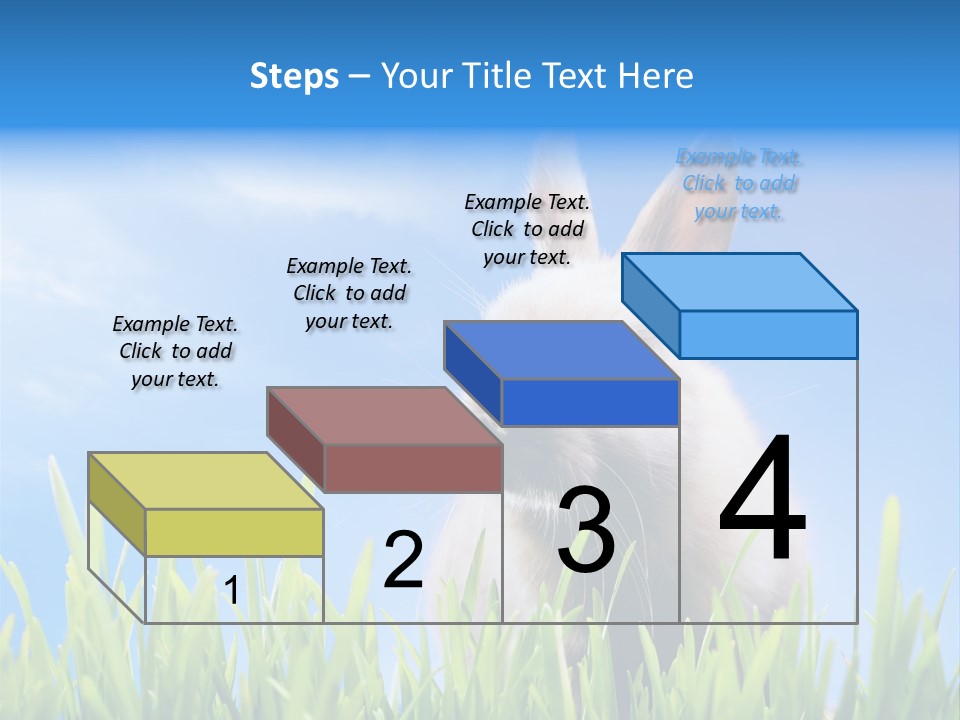 Steps – Your Title Text Here

Example Text. Click to add your text.

Example Text. Click to add your text.

Example Text. Click to add your text.

Example Text. Click to add your text.

1

2

3

4